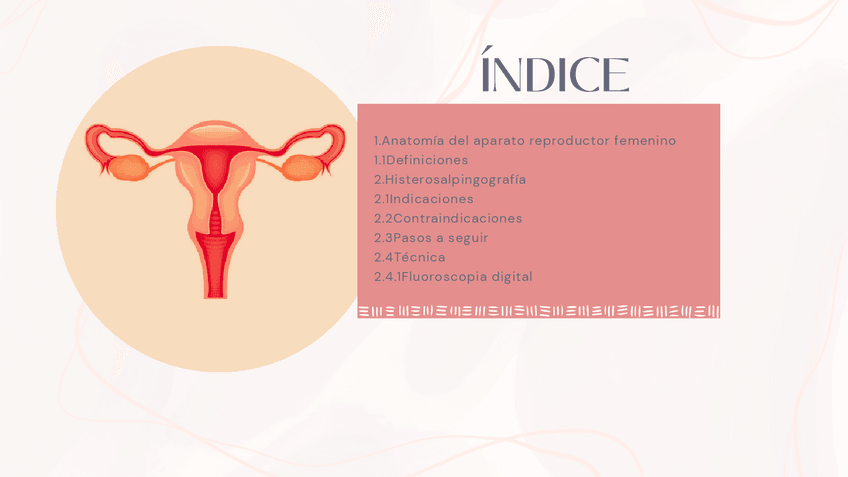 ÍNDICE

1.Anatomía del aparato reproductor femenino
1.1Definiciones
2.Histerosalpingografía
2.1Indicaciones
2.2Contraindicaciones
2.3Pasos a seguir
2.4Técnica
2.4.1Fluoroscopia digital